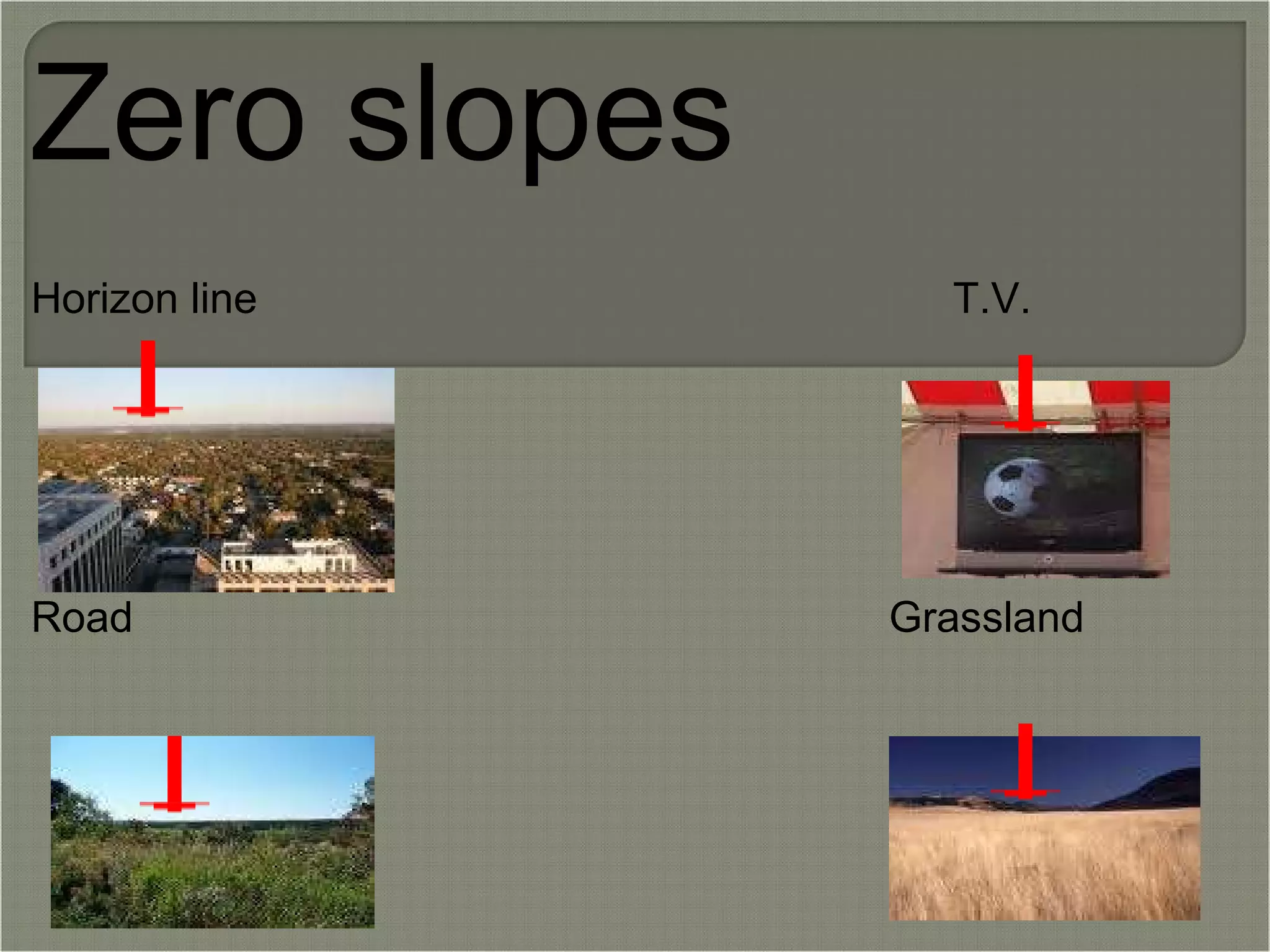 Zero slopes

Horizon line

T.V.

Road

Grassland